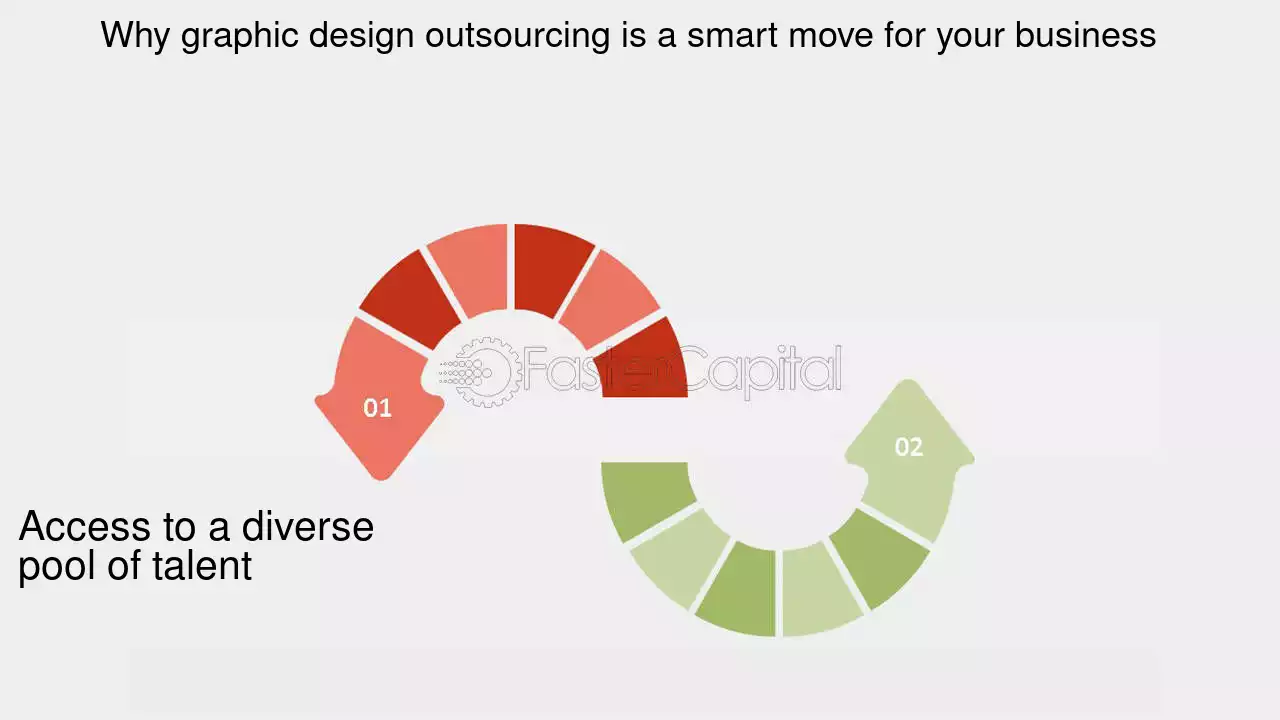 Why graphic design outsourcing is a smart move for your business

FasterCapital

01

02

Access to a diverse pool of talent